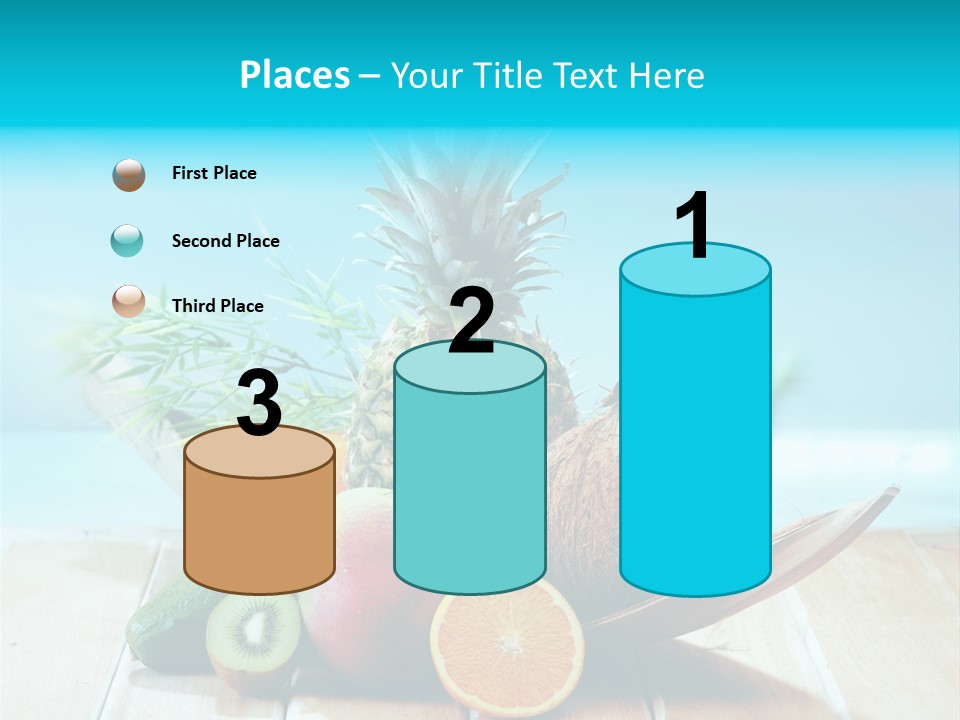 Places – Your Title Text Here

First Place

Second Place

Third Place

3

2

1